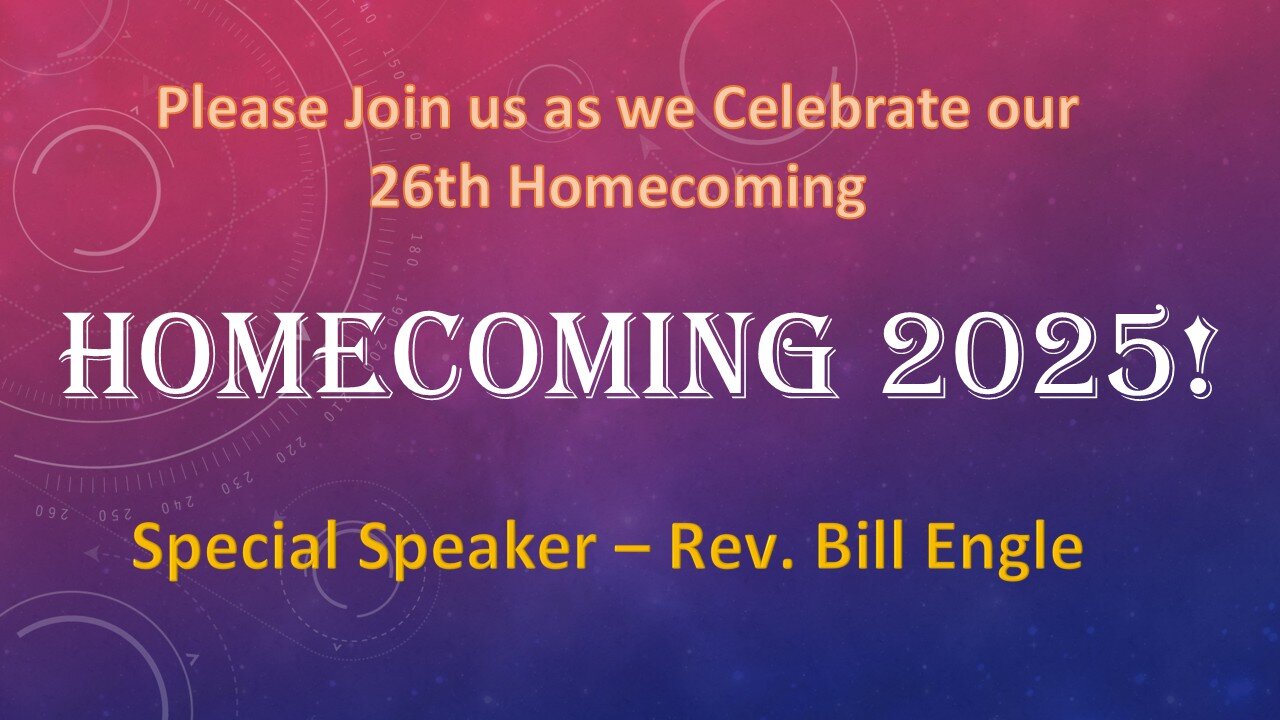 Please Join us as we Celebrate our 26th Homecoming

HOMECOMING 2025!

Special Speaker – Rev. Bill Engle